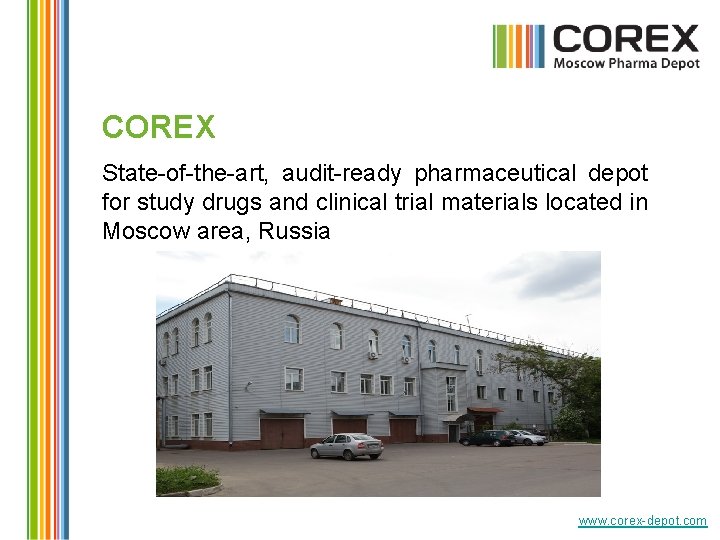 COREX
Moscow Pharma Depot

COREX

State-of-the-art, audit-ready pharmaceutical depot for study drugs and clinical trial materials located in Moscow area, Russia

www.corex-depot.com